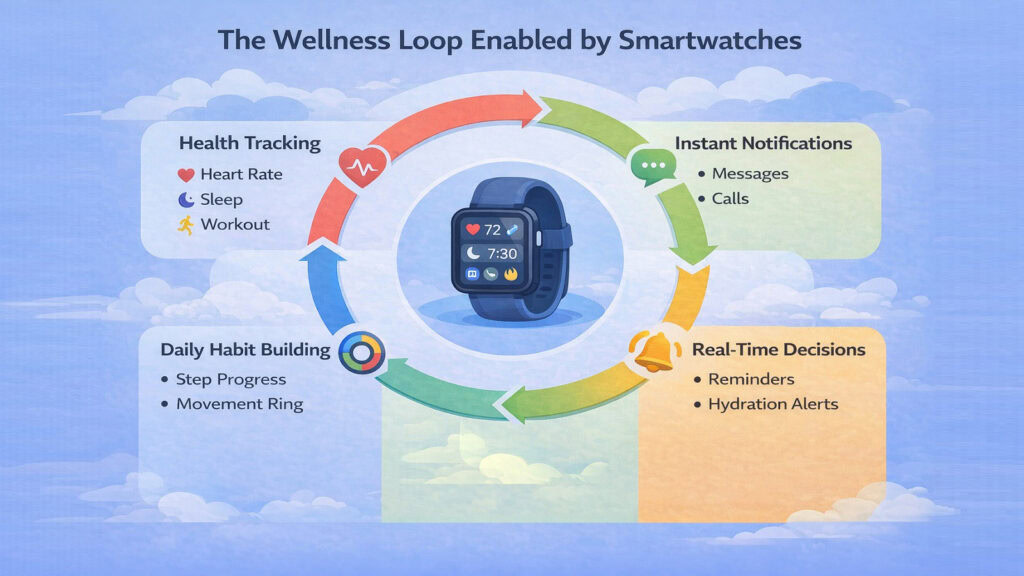 The Wellness Loop Enabled by Smartwatches

Health Tracking
Heart Rate
Sleep
Workout

Instant Notifications
• Messages
• Calls

72
7:30

Daily Habit Building
• Step Progress
• Movement Ring

Real-Time Decisions
• Reminders
• Hydration Alerts